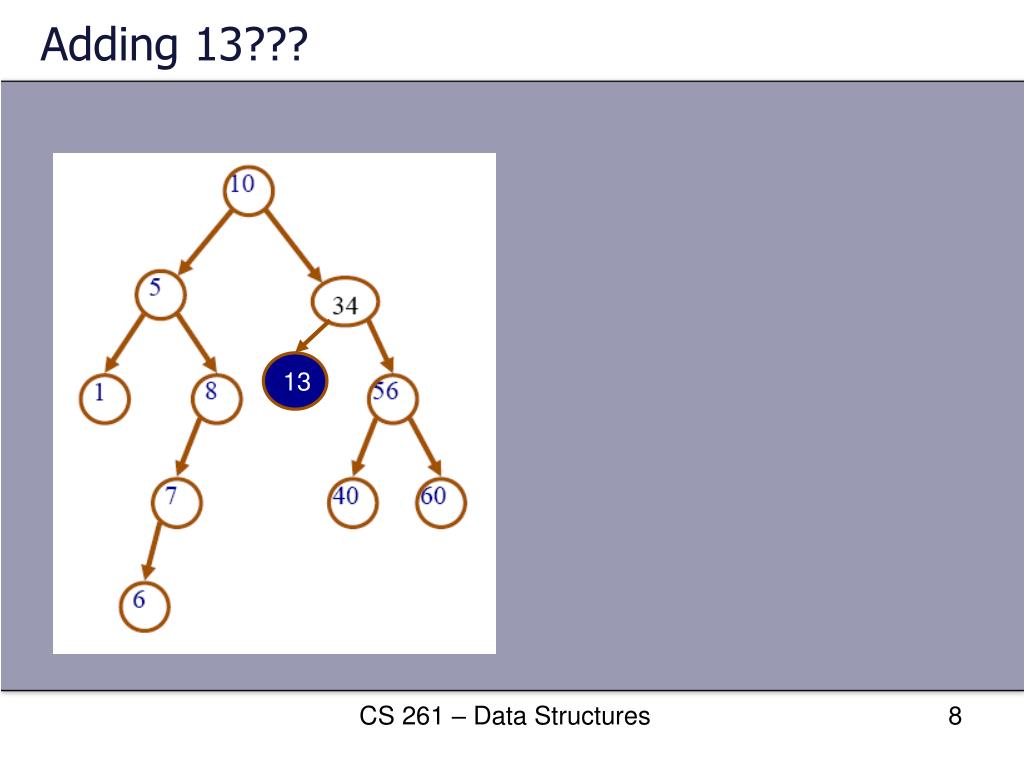 Adding 13???

10
5
34
1
8
13
56
7
40
60
6

CS 261 – Data Structures

8